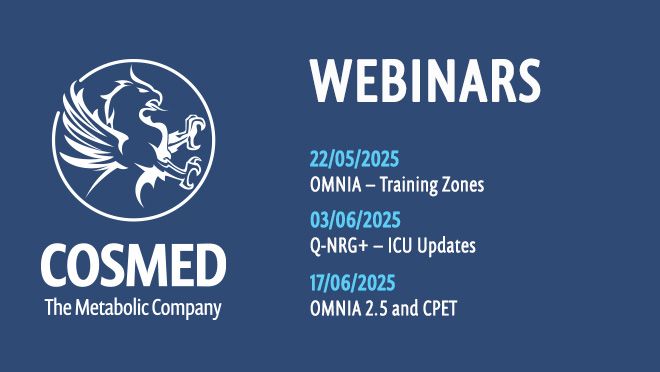 COSMED
The Metabolic Company

WEBINARS

22/05/2025
OMNIA – Training Zones

03/06/2025
Q-NRG+ – ICU Updates

17/06/2025
OMNIA 2.5 and CPET